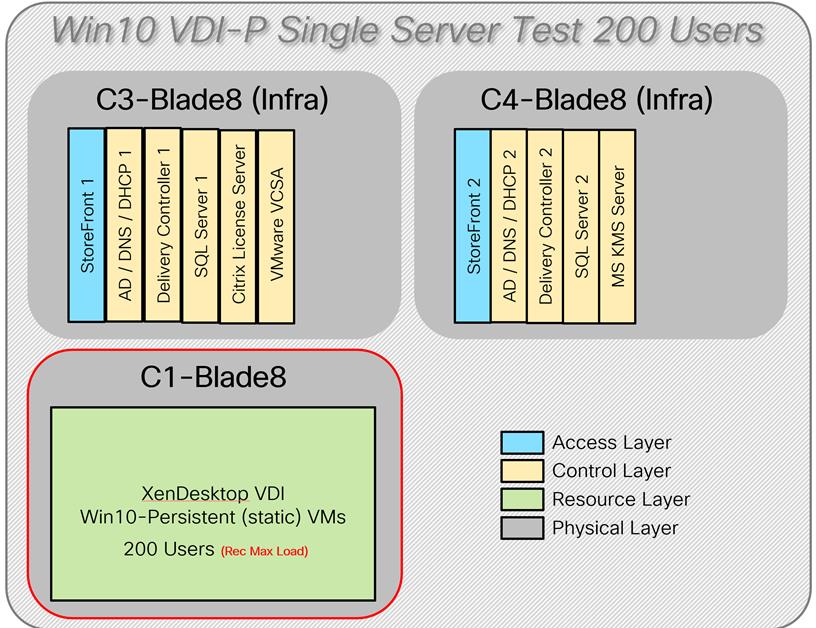 Win10 VDI-P Single Server Test 200 Users

C3-Blade8 (Infra)

StoreFront 1

AD / DNS / DHCP 1

Delivery Controller 1

SQL Server 1

Citrix License Server

VMware VCSA

C4-Blade8 (Infra)

StoreFront 2

AD / DNS / DHCP 2

Delivery Controller 2

SQL Server 2

MS KMS Server

C1-Blade8

XenDesktop VDI
Win10-Persistent (static) VMs

200 Users (Rec Max Load)

Access Layer
Control Layer
Resource Layer
Physical Layer